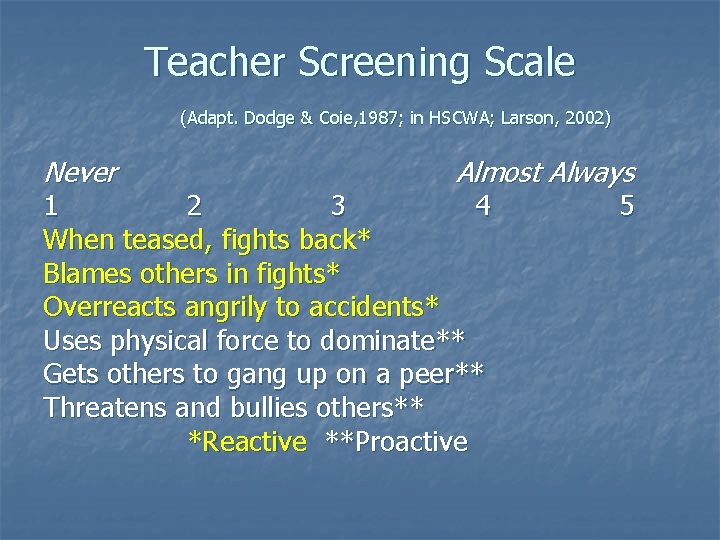 Teacher Screening Scale

(Adapt. Dodge & Coie,1987; in HSCWA; Larson, 2002)

Never Almost Always
1 2 3 4 5
When teased, fights back*
Blames others in fights*
Overreacts angrily to accidents*
Uses physical force to dominate**
Gets others to gang up on a peer**
Threatens and bullies others**
*Reactive **Proactive